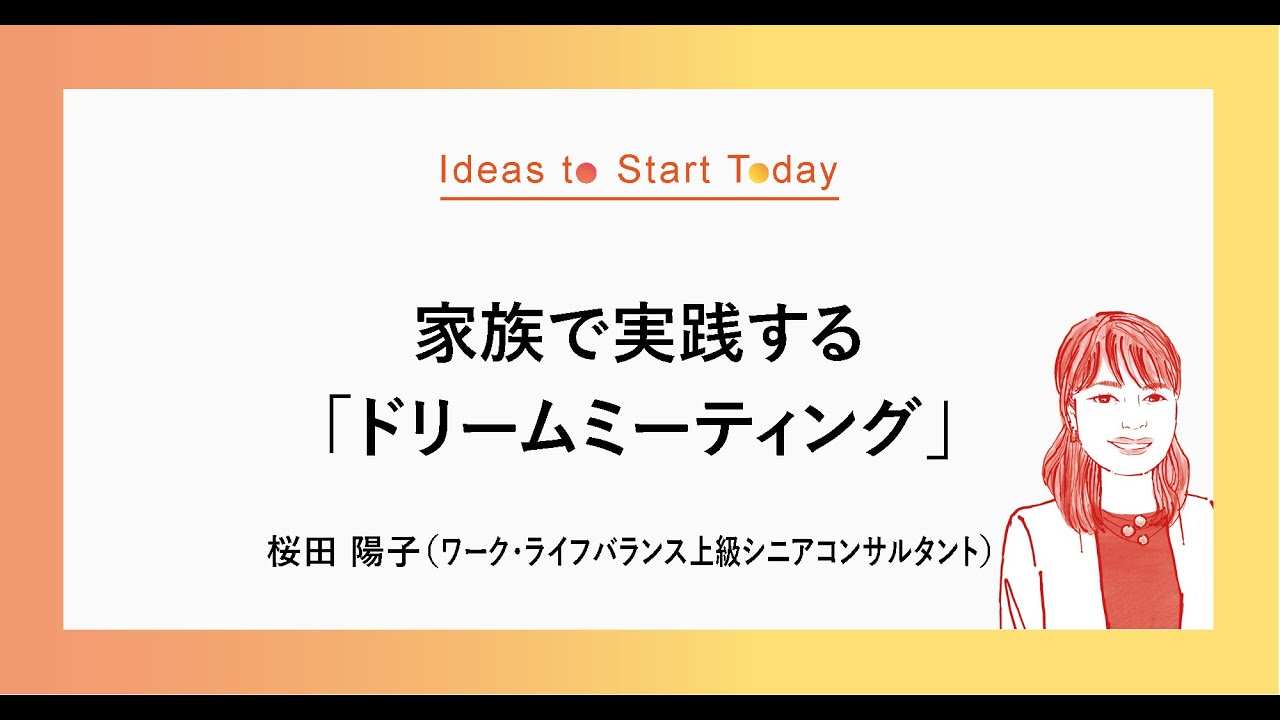 Ideas to Start Today

家族で実践する
「ドリームミーティング」

桜田 陽子（ワーク・ライフバランス上級シニアコンサルタント）